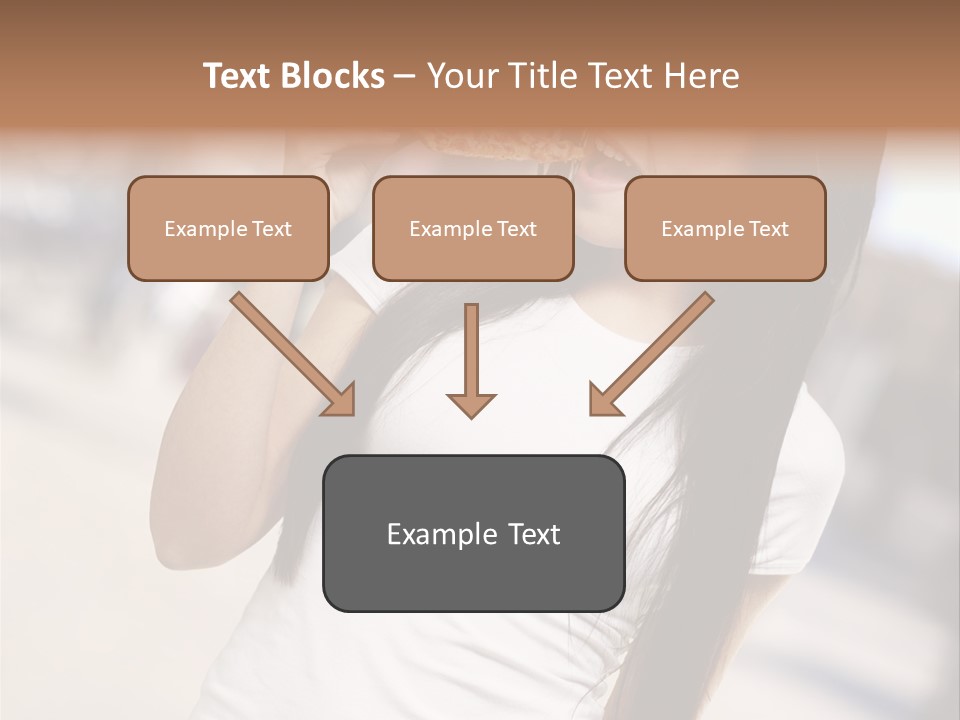 Text Blocks – Your Title Text Here

Example Text

Example Text

Example Text

Example Text